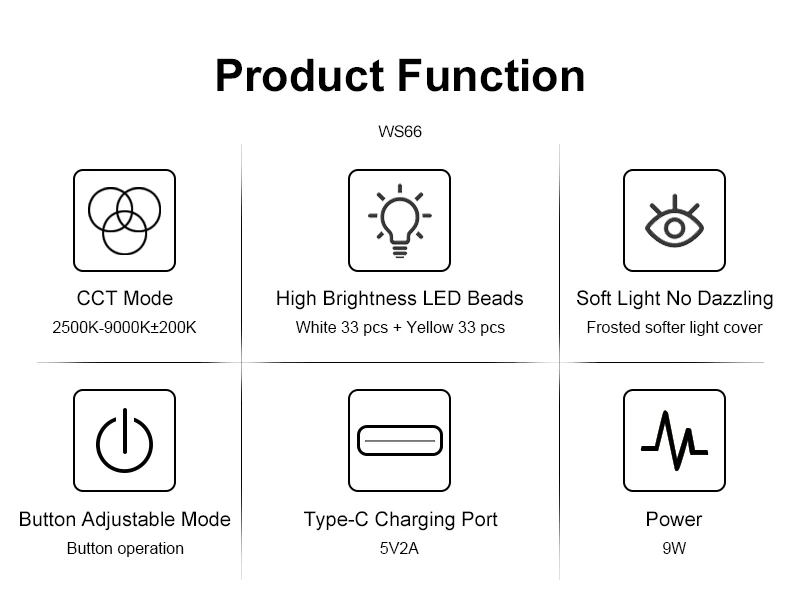 Product Function

WS66

CCT Mode
2500K-9000K±200K

High Brightness LED Beads
White 33 pcs + Yellow 33 pcs

Soft Light No Dazzling
Frosted softer light cover

Button Adjustable Mode
Button operation

Type-C Charging Port
5V2A

Power
9W